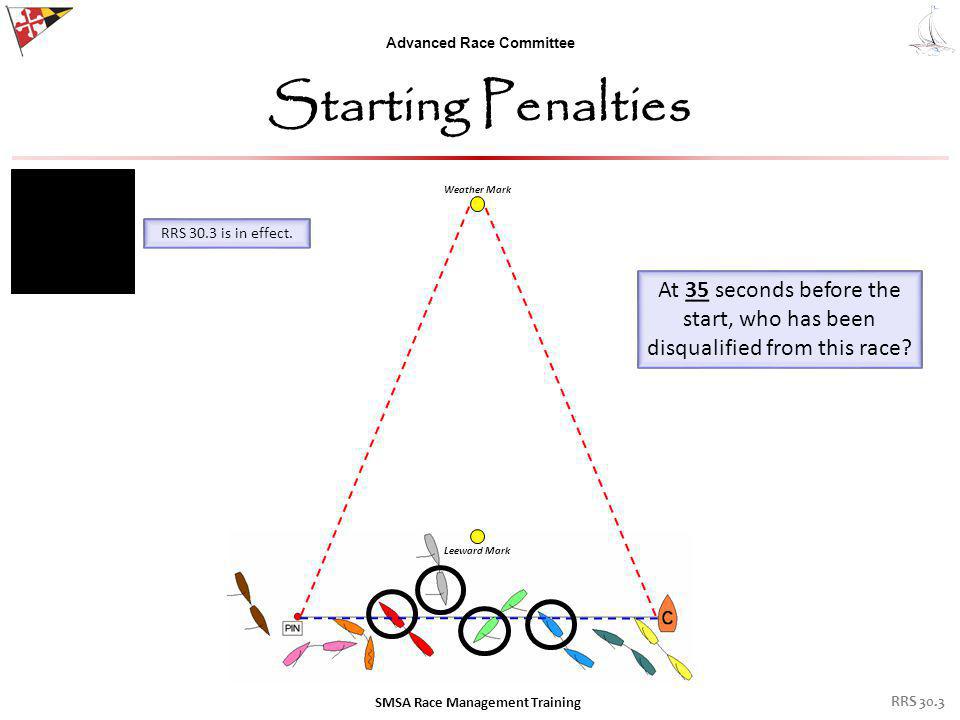 Advanced Race Committee

Starting Penalties

RRS 30.3 is in effect.

Weather Mark

At 35 seconds before the start, who has been disqualified from this race?

Leeward Mark

PIN

C

SMSA Race Management Training

RRS 30.3